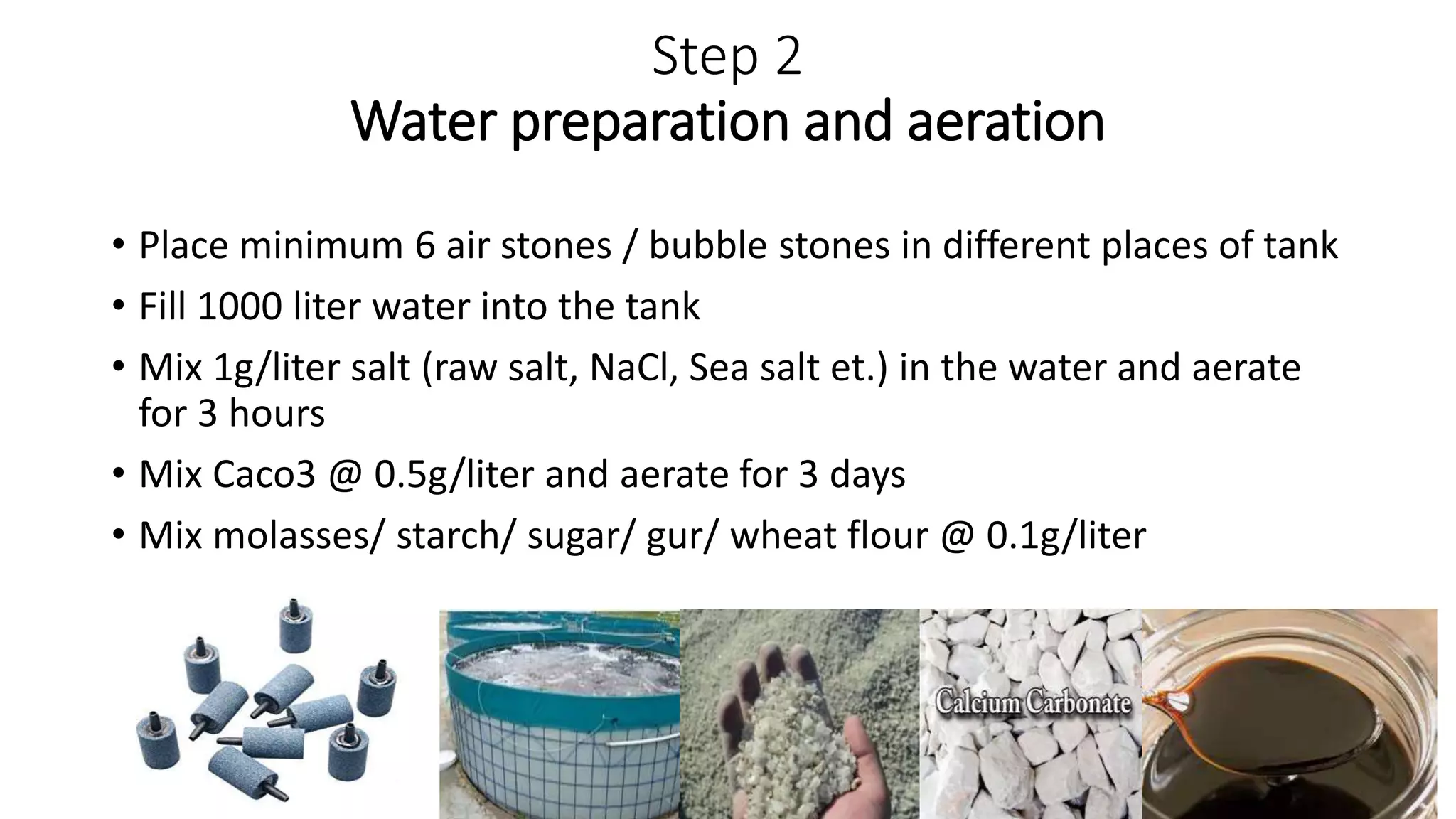 Step 2
Water preparation and aeration

• Place minimum 6 air stones / bubble stones in different places of tank
• Fill 1000 liter water into the tank
• Mix 1g/liter salt (raw salt, NaCl, Sea salt et.) in the water and aerate for 3 hours
• Mix Caco3 @ 0.5g/liter and aerate for 3 days
• Mix molasses/ starch/ sugar/ gur/ wheat flour @ 0.1g/liter

Calcium Carbonate